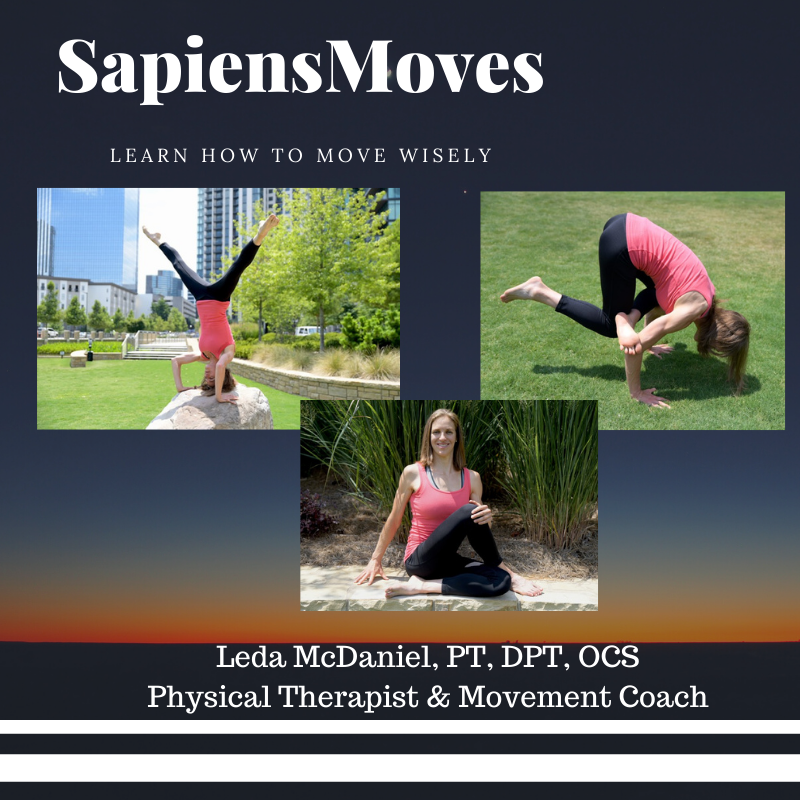 SapiensMoves

LEARN HOW TO MOVE WISELY

Leda McDaniel, PT, DPT, OCS
Physical Therapist & Movement Coach